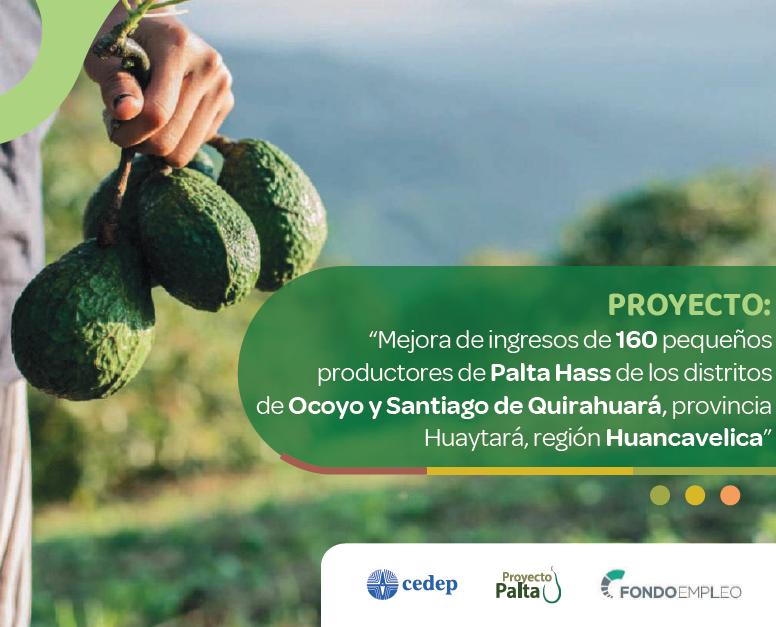 PROYECTO:
“Mejora de ingresos de 160 pequeños productores de Palta Hass de los distritos de Ocoyo y Santiago de Quirahuará, provincia Huaytará, región Huancavelica”

cedep

Proyecto Palta

FONDOEMPLEO